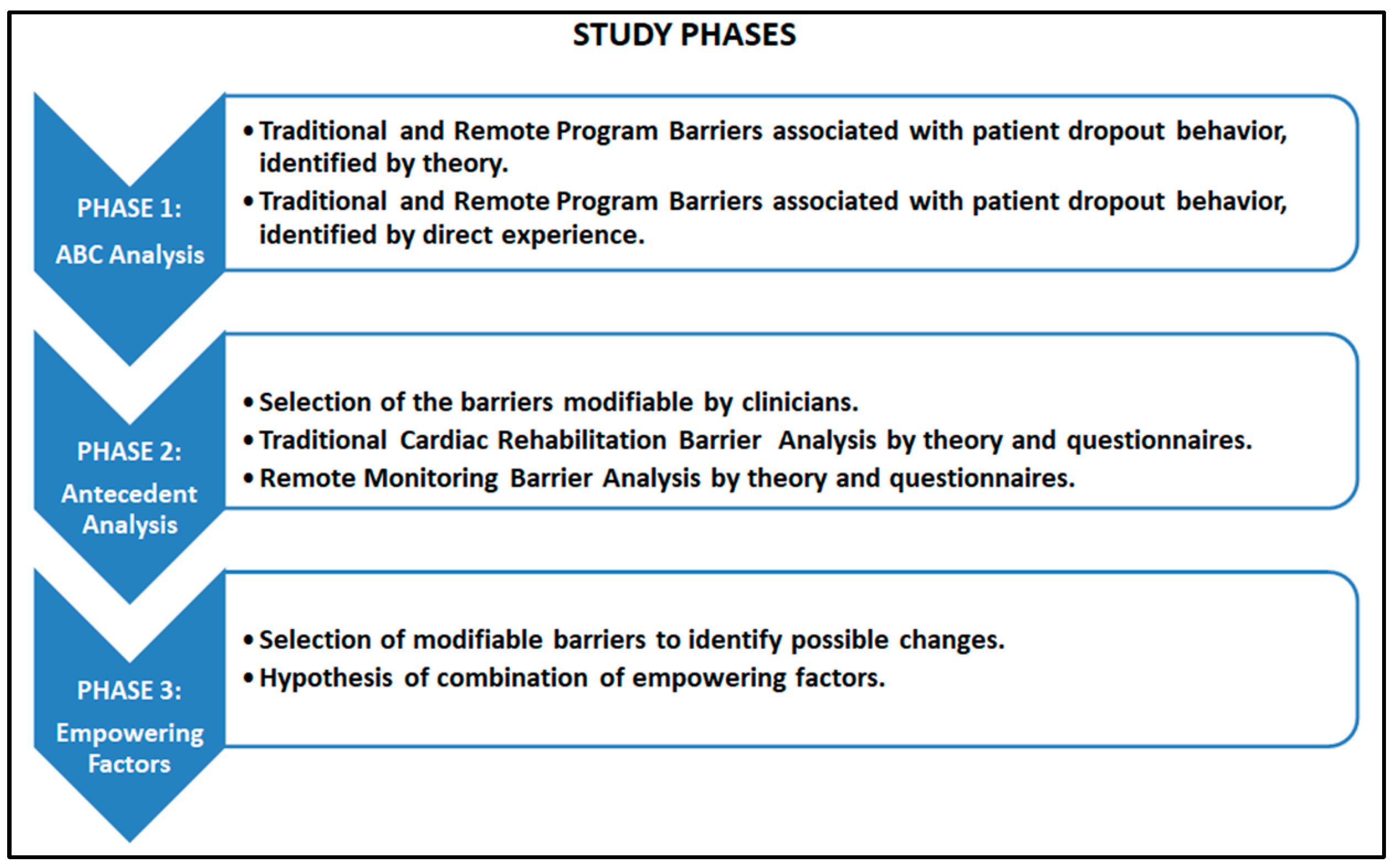 STUDY PHASES

PHASE 1:
ABC Analysis

• Traditional and Remote Program Barriers associated with patient dropout behavior, identified by theory.
• Traditional and Remote Program Barriers associated with patient dropout behavior, identified by direct experience.

PHASE 2:
Antecedent Analysis

• Selection of the barriers modifiable by clinicians.
• Traditional Cardiac Rehabilitation Barrier Analysis by theory and questionnaires.
• Remote Monitoring Barrier Analysis by theory and questionnaires.

PHASE 3:
Empowering Factors

• Selection of modifiable barriers to identify possible changes.
• Hypothesis of combination of empowering factors.